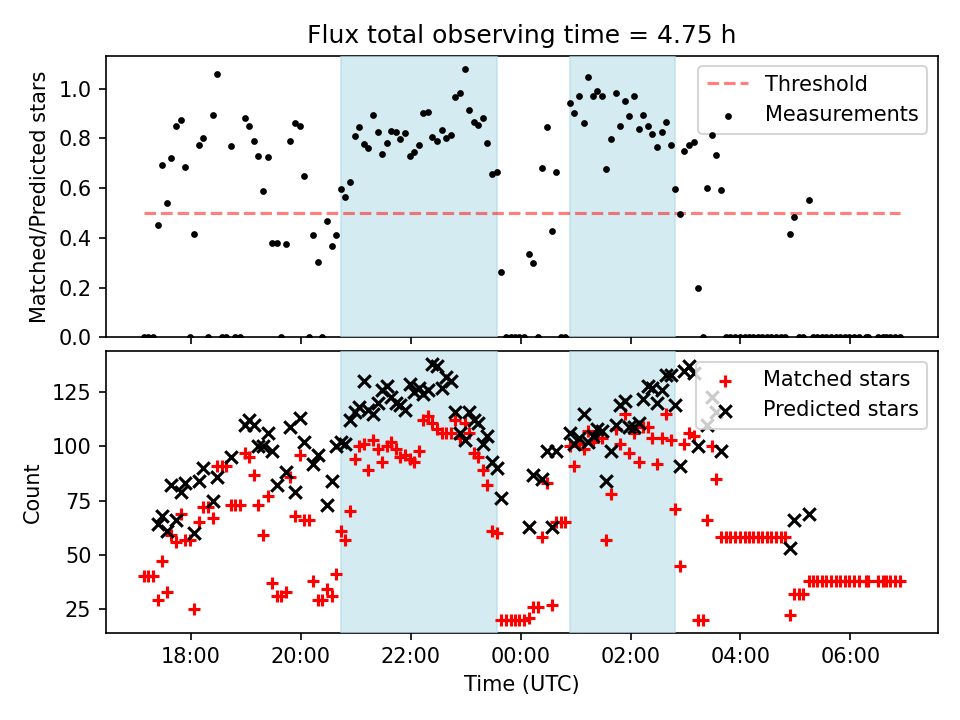 Flux total observing time = 4.75 h

Matched/Predicted stars

1.0
0.8
0.6
0.4
0.2
0.0

Threshold
Measurements

Count

125
100
75
50
25

Matched stars
Predicted stars

18:00
20:00
22:00
00:00
02:00
04:00
06:00

Time (UTC)